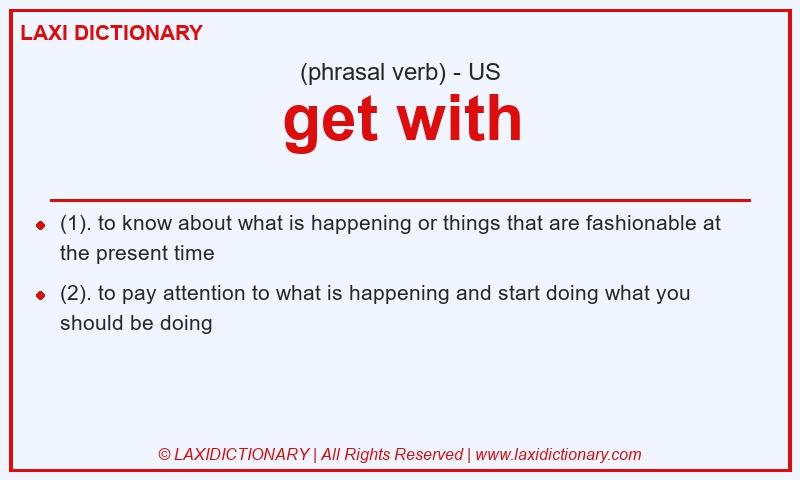 LAXI DICTIONARY

(phrasal verb) - US

get with

- (1). to know about what is happening or things that are fashionable at the present time
- (2). to pay attention to what is happening and start doing what you should be doing

© LAXIDICTIONARY | All Rights Reserved | www.laxidictionary.com